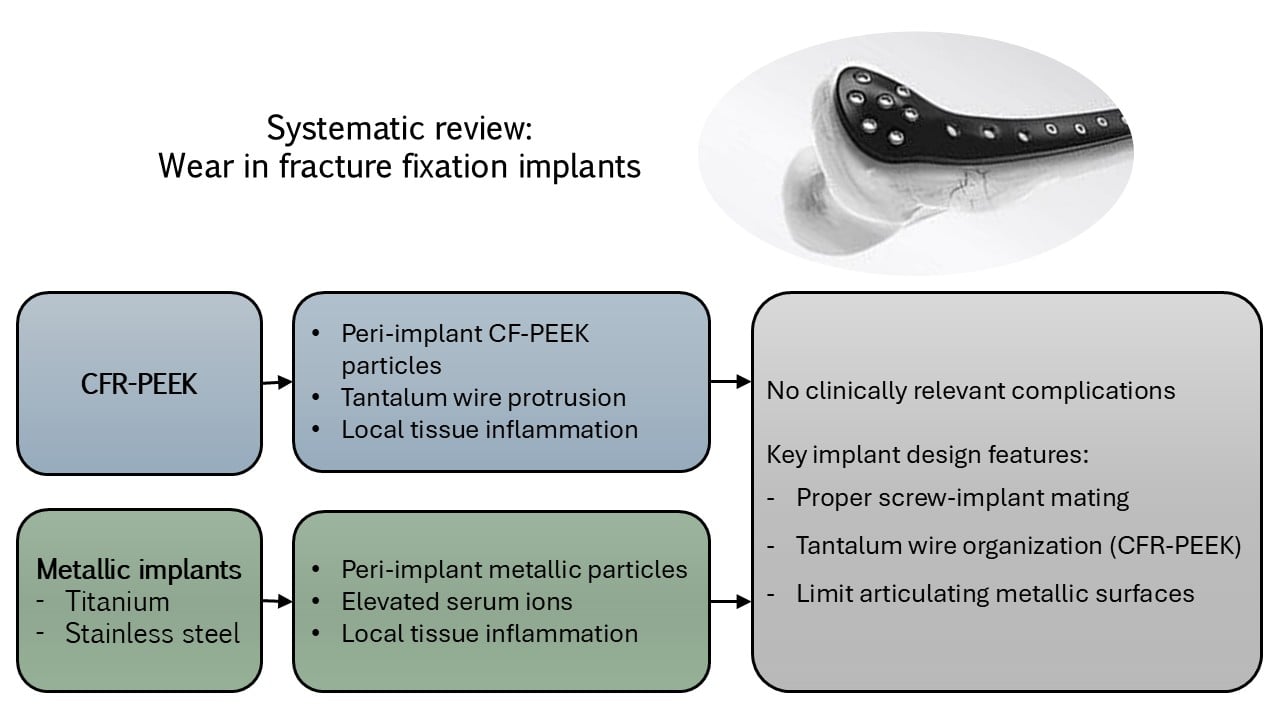 Systematic review:
Wear in fracture fixation implants

CFR-PEEK

- Peri-implant CF-PEEK particles
- Tantalum wire protrusion
- Local tissue inflammation

Metallic implants
- Titanium
- Stainless steel

- Peri-implant metallic particles
- Elevated serum ions
- Local tissue inflammation

No clinically relevant complications

Key implant design features:
- Proper screw-implant mating
- Tantalum wire organization (CFR-PEEK)
- Limit articulating metallic surfaces